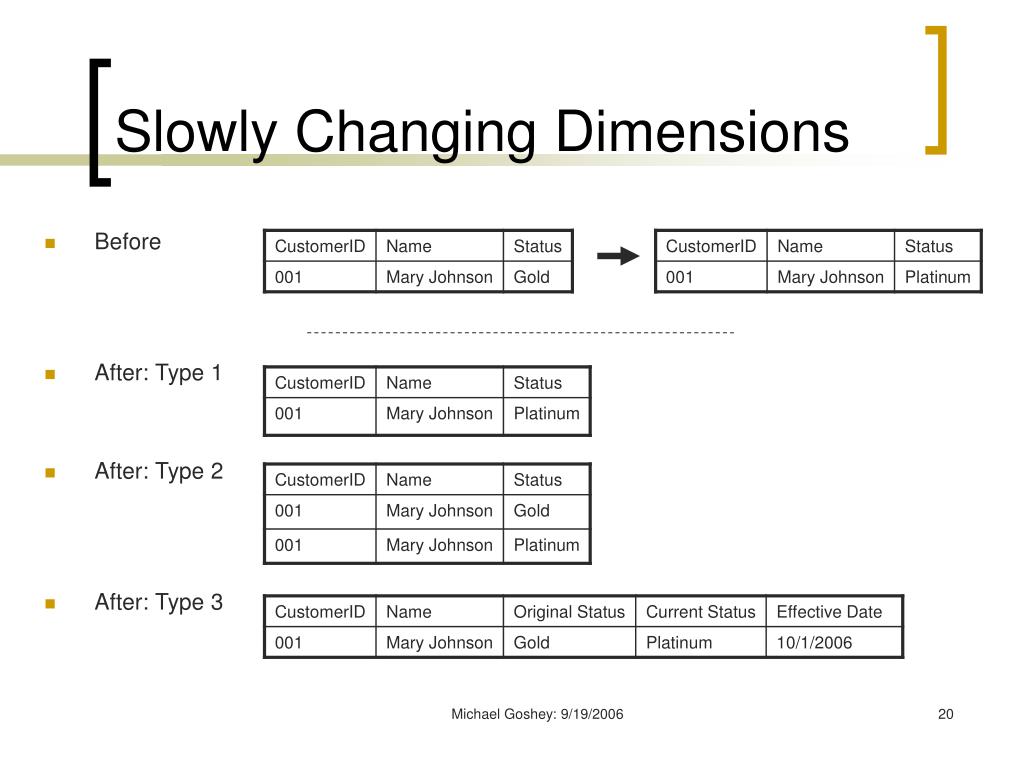 Slowly Changing Dimensions

Before

| CustomerID | Name | Status |
|---|---|---|
| 001 | Mary Johnson | Gold |

| CustomerID | Name | Status |
|---|---|---|
| 001 | Mary Johnson | Platinum |

After: Type 1

| CustomerID | Name | Status |
|---|---|---|
| 001 | Mary Johnson | Platinum |

After: Type 2

| CustomerID | Name | Status |
|---|---|---|
| 001 | Mary Johnson | Gold |
| 001 | Mary Johnson | Platinum |

After: Type 3

| CustomerID | Name | Original Status | Current Status | Effective Date |
|---|---|---|---|---|
| 001 | Mary Johnson | Gold | Platinum | 10/1/2006 |

Michael Goshey: 9/19/2006

20